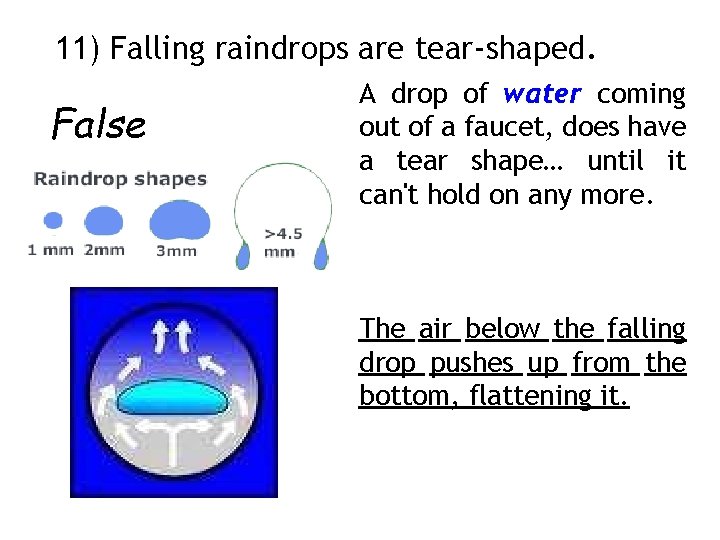 11) Falling raindrops are tear-shaped.

False

Raindrop shapes

1 mm 2mm 3mm >4.5 mm

A drop of water coming out of a faucet, does have a tear shape… until it can't hold on any more.

The air below the falling drop pushes up from the bottom, flattening it.